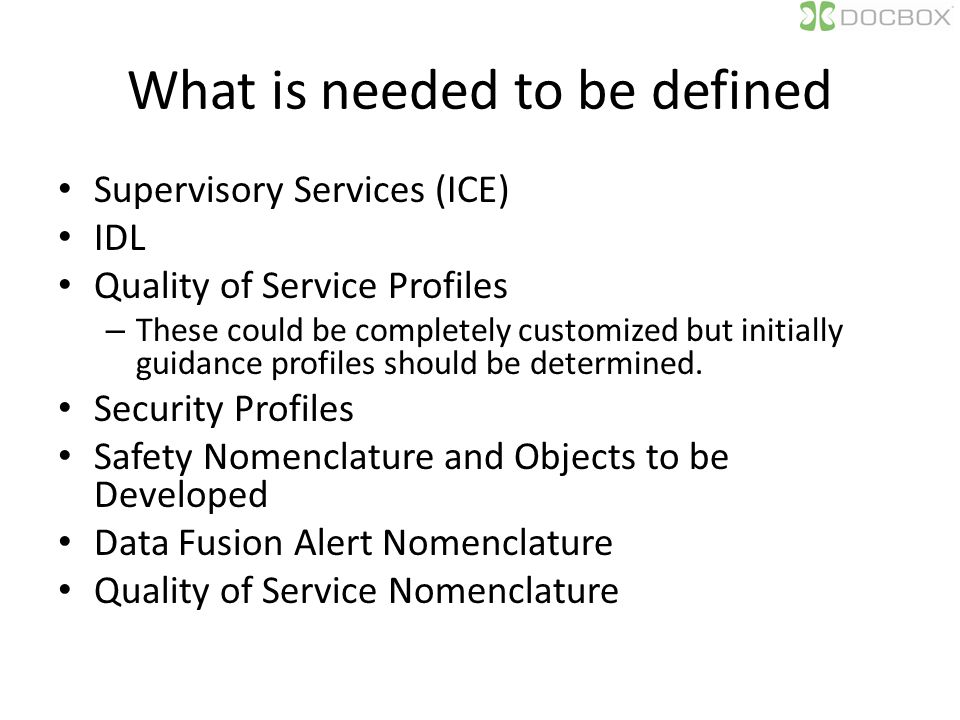 DOCBOX

What is needed to be defined

• Supervisory Services (ICE)
• IDL
• Quality of Service Profiles
– These could be completely customized but initially guidance profiles should be determined.
• Security Profiles
• Safety Nomenclature and Objects to be Developed
• Data Fusion Alert Nomenclature
• Quality of Service Nomenclature